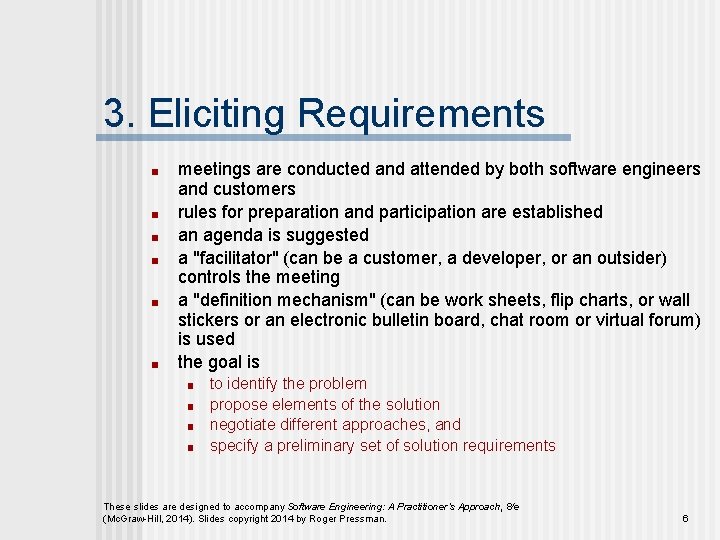 3. Eliciting Requirements

- meetings are conducted and attended by both software engineers and customers
- rules for preparation and participation are established
- an agenda is suggested
- a "facilitator" (can be a customer, a developer, or an outsider) controls the meeting
- a "definition mechanism" (can be work sheets, flip charts, or wall stickers or an electronic bulletin board, chat room or virtual forum) is used
- the goal is
  - to identify the problem
  - propose elements of the solution
  - negotiate different approaches, and
  - specify a preliminary set of solution requirements

These slides are designed to accompany Software Engineering: A Practitioner's Approach, 8/e (McGraw-Hill, 2014). Slides copyright 2014 by Roger Pressman.

6